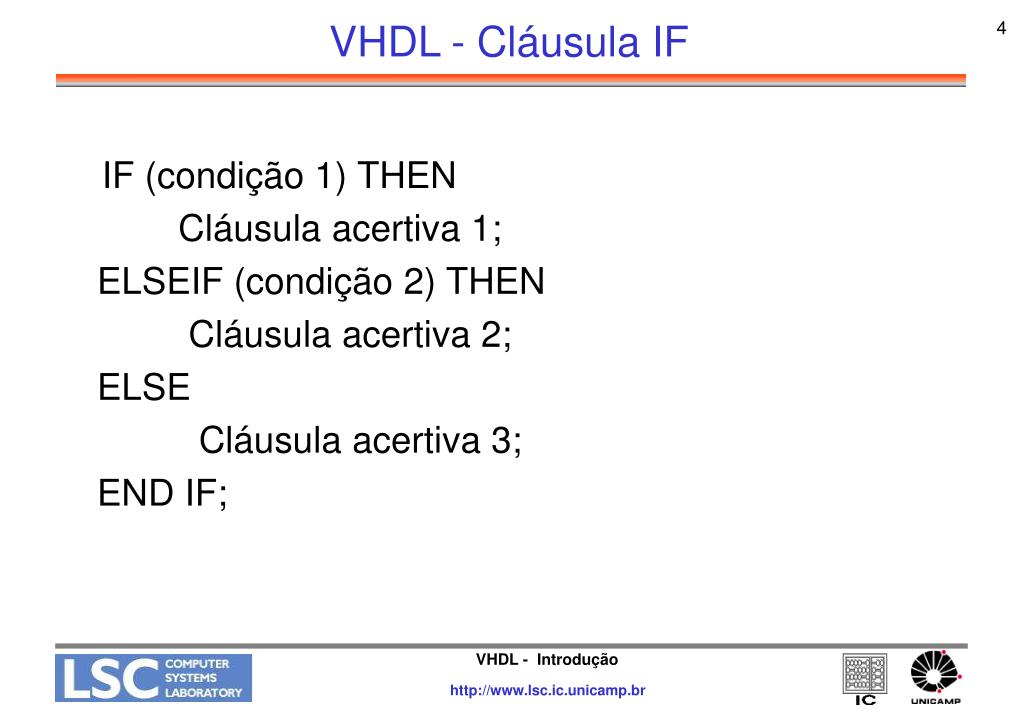 VHDL - Cláusula IF

4

IF (condição 1) THEN
Cláusula acertiva 1;
ELSEIF (condição 2) THEN
Cláusula acertiva 2;
ELSE
Cláusula acertiva 3;
END IF;

LSC COMPUTER SYSTEMS LABORATORY

VHDL - Introdução

http://www.lsc.ic.unicamp.br

IC

UNICAMP